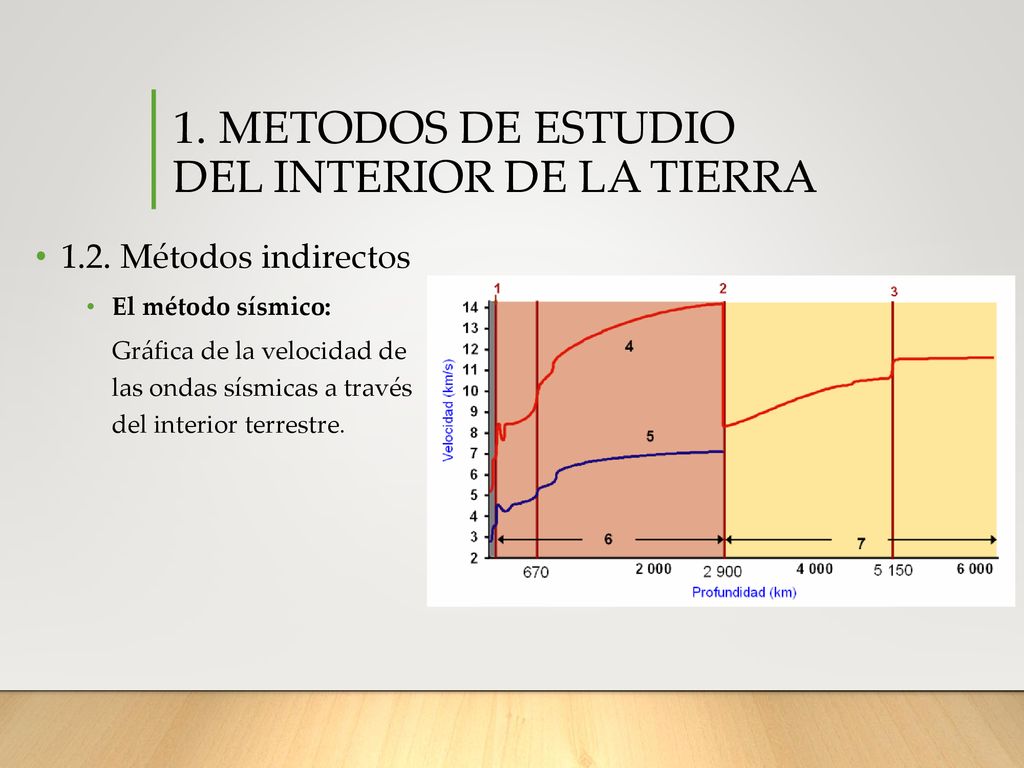 1. METODOS DE ESTUDIO DEL INTERIOR DE LA TIERRA

• 1.2. Métodos indirectos

• **El método sísmico:**

Gráfica de la velocidad de las ondas sísmicas a través del interior terrestre.

1
2
3
14
13
12
11
10
9
8
7
6
5
4
3
2
Velocidad (km/s)
4
5
6
7
670
2 000
2 900
4 000
5 150
6 000
Profundidad (km)